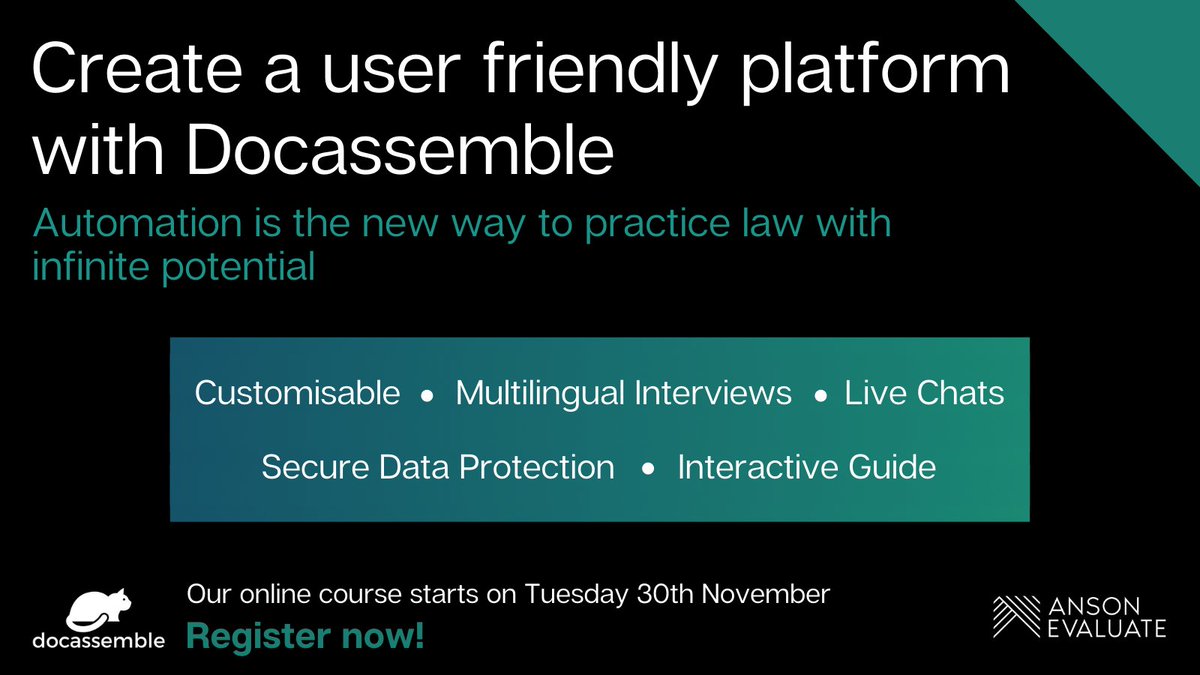 Create a user friendly platform with Docassemble

Automation is the new way to practice law with infinite potential

Customisable • Multilingual Interviews • Live Chats

Secure Data Protection • Interactive Guide

docassemble

Our online course starts on Tuesday 30th November

Register now!

ANSON EVALUATE